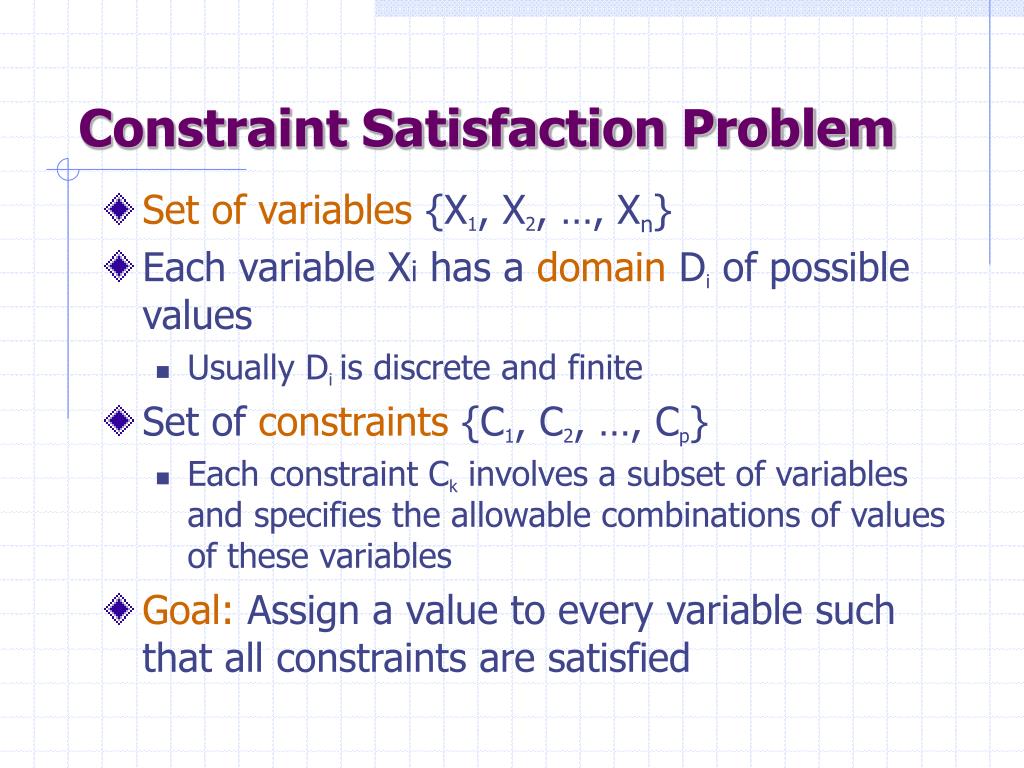 Constraint Satisfaction Problem

Set of variables $\{X_1, X_2, \ldots, X_n\}$

Each variable $X_i$ has a domain $D_i$ of possible values

Usually $D_i$ is discrete and finite

Set of constraints $\{C_1, C_2, \ldots, C_p\}$

Each constraint $C_k$ involves a subset of variables and specifies the allowable combinations of values of these variables

Goal: Assign a value to every variable such that all constraints are satisfied